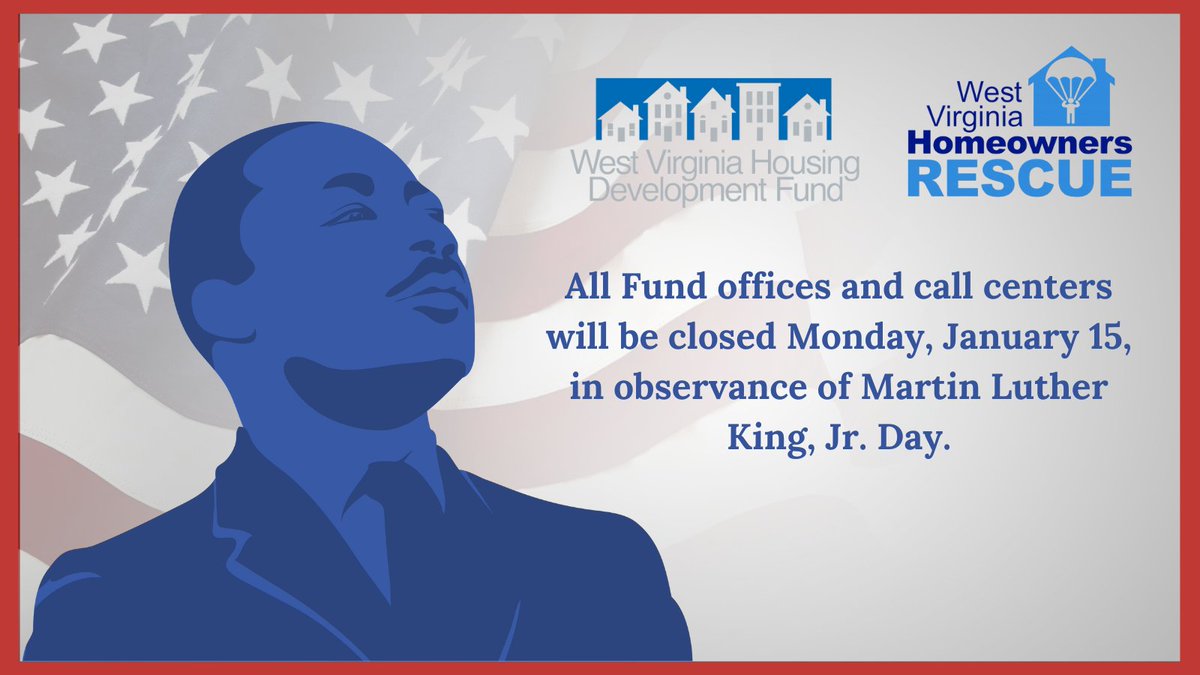 West Virginia Housing Development Fund

West Virginia Homeowners RESCUE

All Fund offices and call centers will be closed Monday, January 15, in observance of Martin Luther King, Jr. Day.